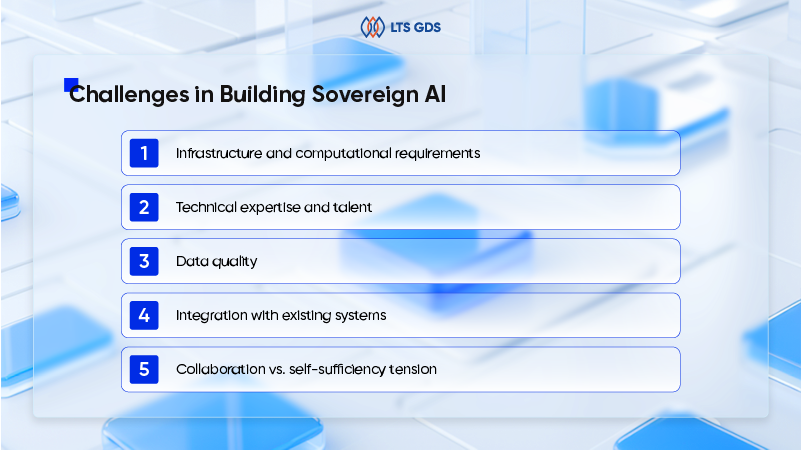 LTS GDS

Challenges in Building Sovereign AI

1 Infrastructure and computational requirements

2 Technical expertise and talent

3 Data quality

4 Integration with existing systems

5 Collaboration vs. self-sufficiency tension